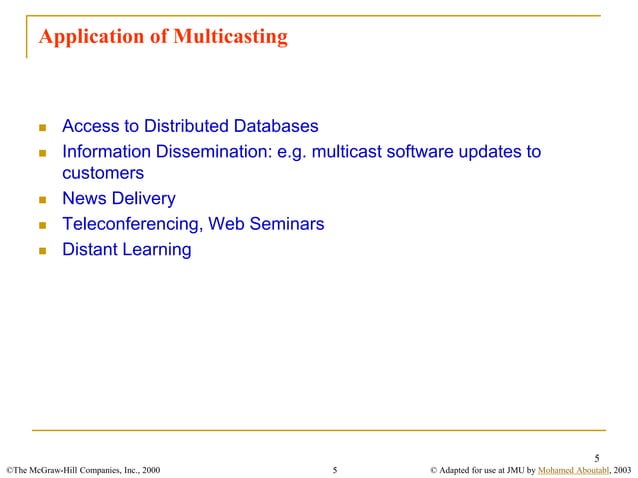 Application of Multicasting

- Access to Distributed Databases
- Information Dissemination: e.g. multicast software updates to customers
- News Delivery
- Teleconferencing, Web Seminars
- Distant Learning

5

©The McGraw-Hill Companies, Inc., 2000 5 © Adapted for use at JMU by Mohamed Aboutabl, 2003